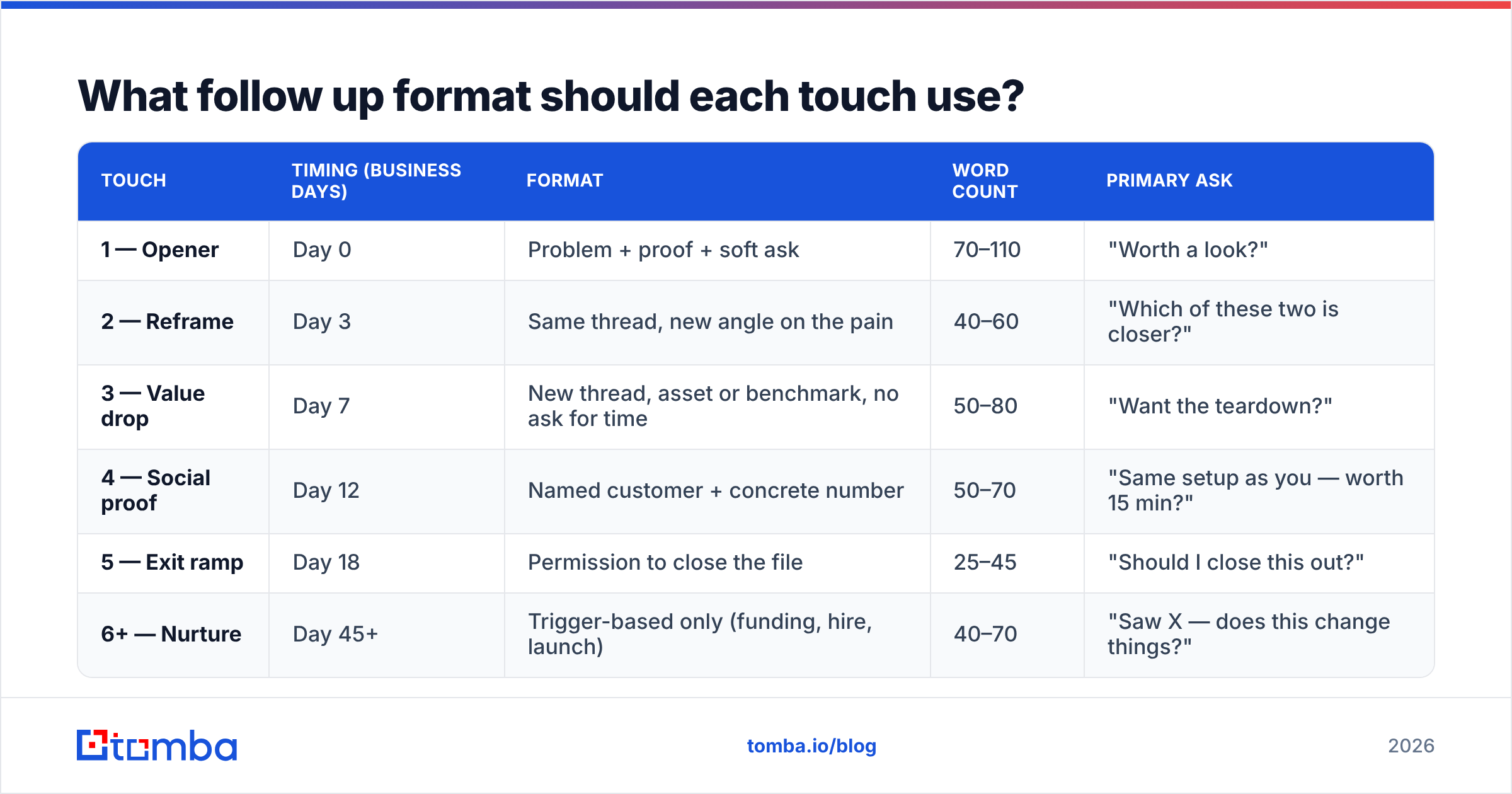 What follow up format should each touch use?

| TOUCH | TIMING (BUSINESS DAYS) | FORMAT | WORD COUNT | PRIMARY ASK |
|---|---|---|---|---|
| 1 — Opener | Day 0 | Problem + proof + soft ask | 70–110 | "Worth a look?" |
| 2 — Reframe | Day 3 | Same thread, new angle on the pain | 40–60 | "Which of these two is closer?" |
| 3 — Value drop | Day 7 | New thread, asset or benchmark, no ask for time | 50–80 | "Want the teardown?" |
| 4 — Social proof | Day 12 | Named customer + concrete number | 50–70 | "Same setup as you — worth 15 min?" |
| 5 — Exit ramp | Day 18 | Permission to close the file | 25–45 | "Should I close this out?" |
| 6+ — Nurture | Day 45+ | Trigger-based only (funding, hire, launch) | 40–70 | "Saw X — does this change things?" |

tomba

tomba.io/blog

2026